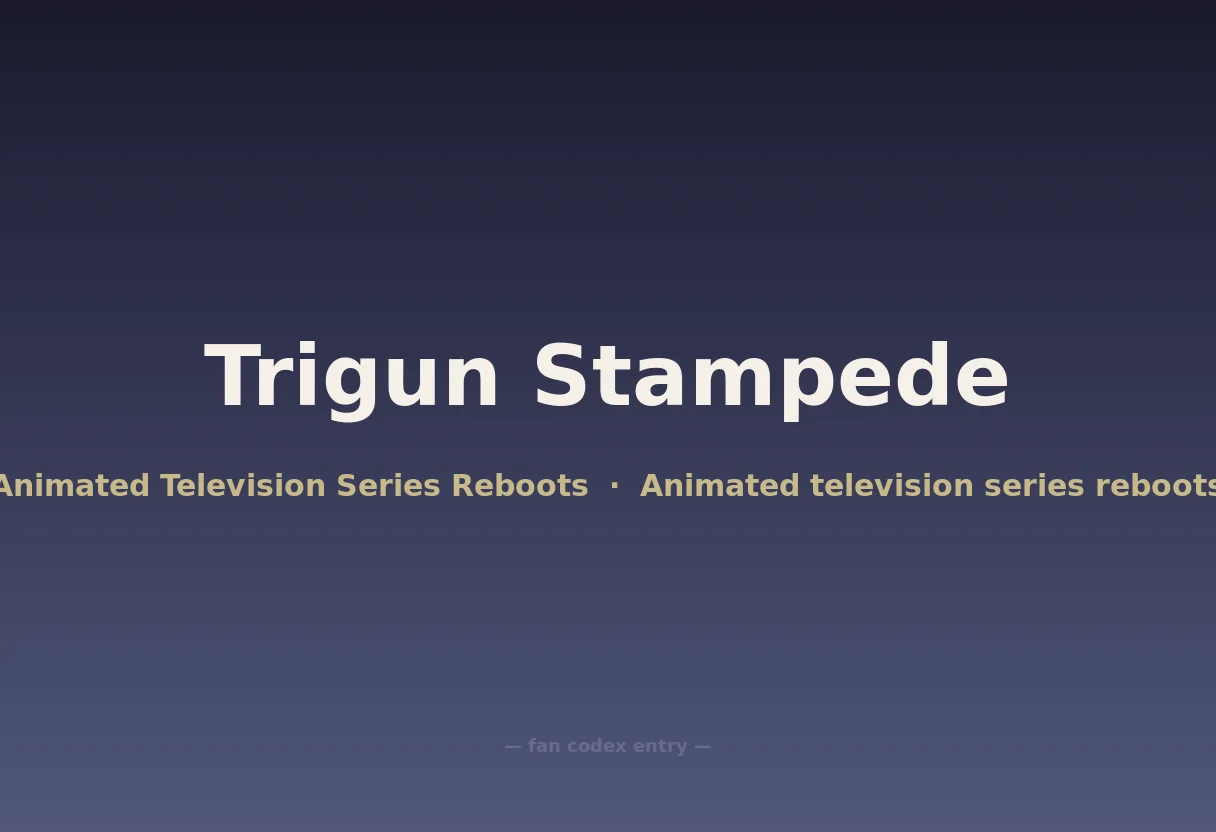 Trigun Stampede

Animated Television Series Reboots · Animated television series reboots

— fan codex entry —